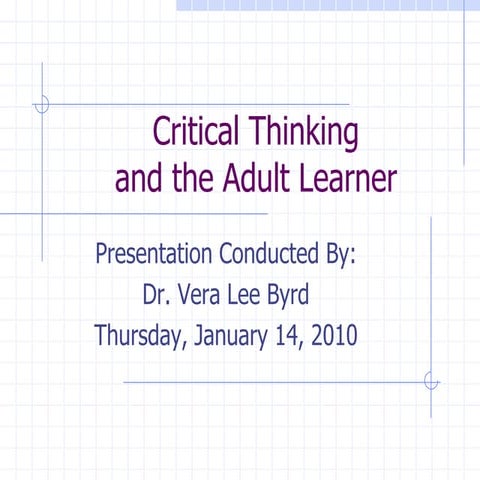 Critical Thinking
and the Adult Learner

Presentation Conducted By:
Dr. Vera Lee Byrd
Thursday, January 14, 2010